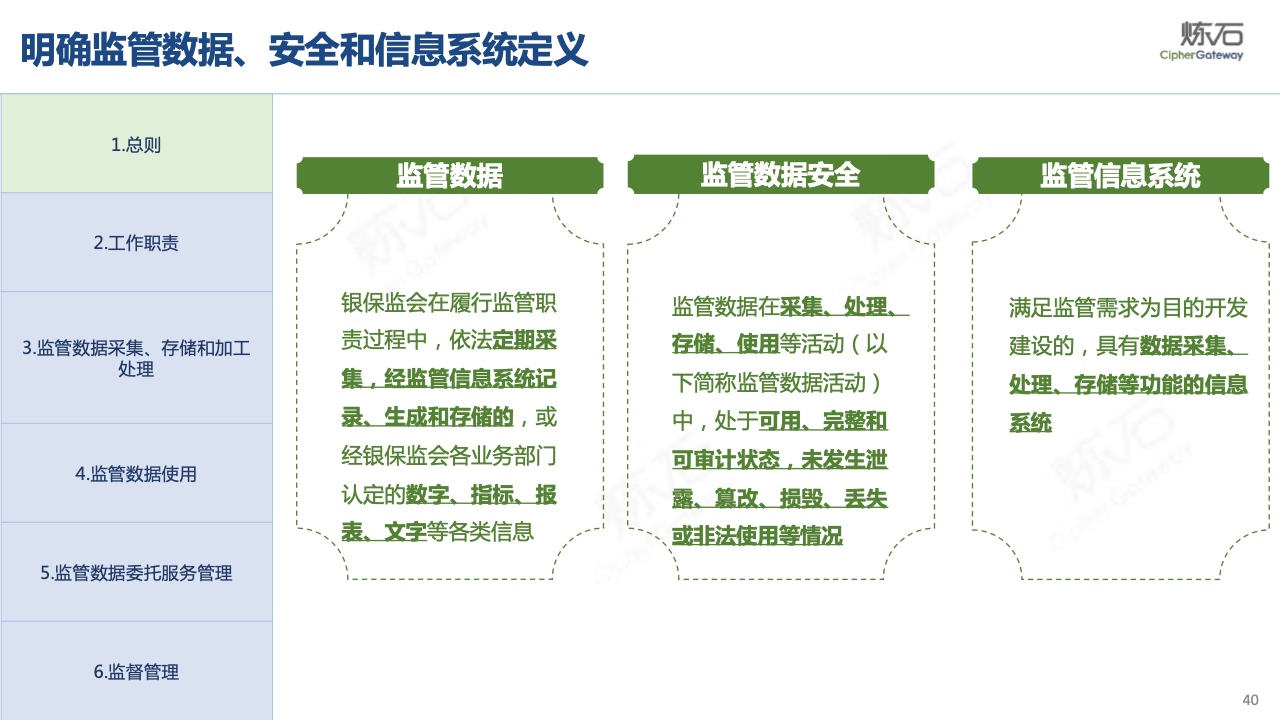 明确监管数据、安全和信息系统定义

炼石
CipherGateway

1.总则

2.工作职责

3.监管数据采集、存储和加工处理

4.监管数据使用

5.监管数据委托服务管理

6.监督管理

监管数据

银保监会在履行监管职责过程中，依法定期采集，经监管信息系统记录、生成和存储的，或经银保监会各业务部门认定的数字、指标、报表、文字等各类信息

监管数据安全

监管数据在采集、处理、存储、使用等活动（以下简称监管数据活动）中，处于可用、完整和可审计状态，未发生泄露、篡改、损毁、丢失或非法使用等情况

监管信息系统

满足监管需求为目的开发建设的，具有数据采集、处理、存储等功能的信息系统

40